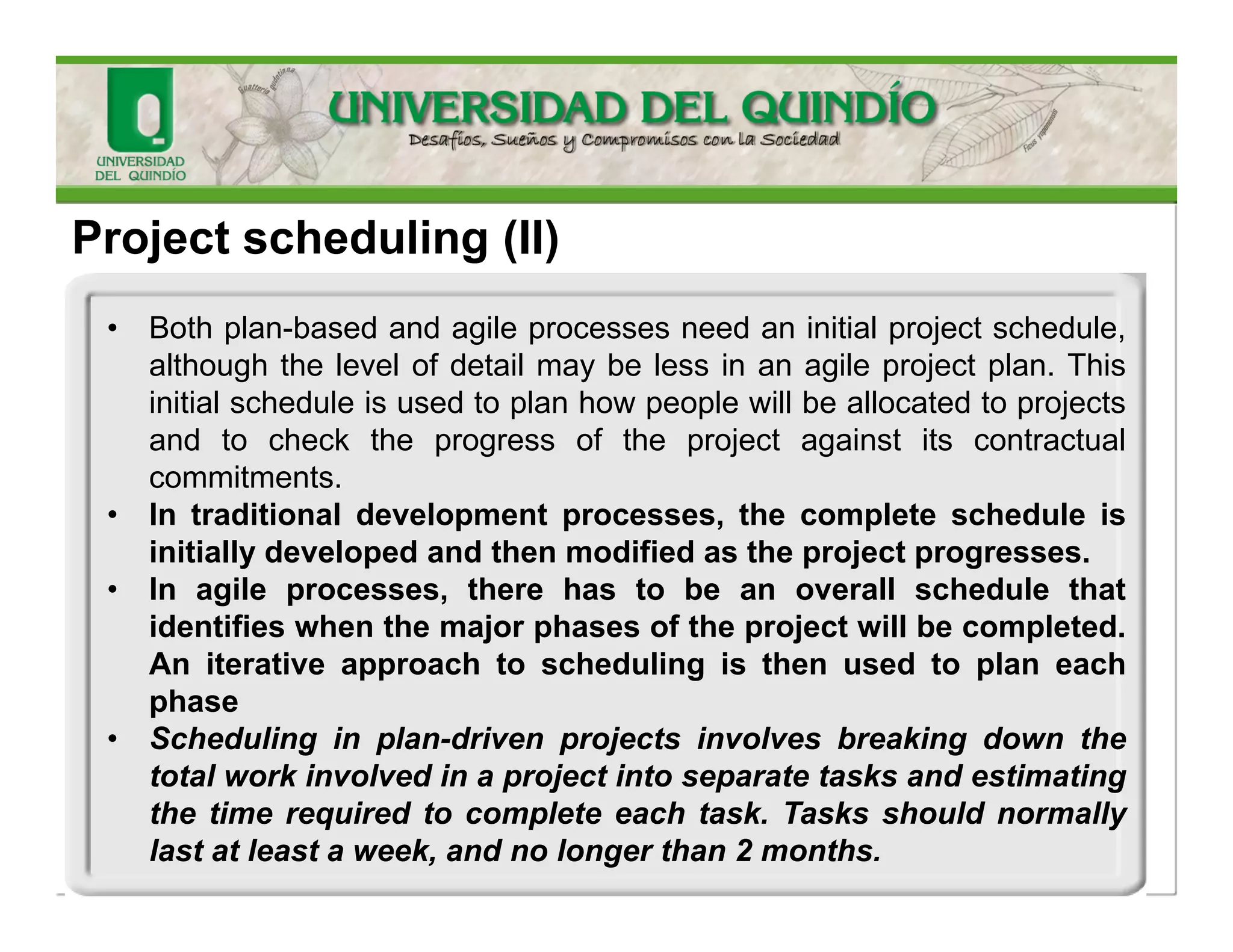 UNIVERSIDAD DEL QUINDÍO

Guatteria goudotiana

UNIVERSIDAD DEL QUINDÍO
Desafíos, Sueños y Compromisos con la Sociedad

Ficus yoponensis

Project scheduling (II)

• Both plan-based and agile processes need an initial project schedule, although the level of detail may be less in an agile project plan. This initial schedule is used to plan how people will be allocated to projects and to check the progress of the project against its contractual commitments.
• In traditional development processes, the complete schedule is initially developed and then modified as the project progresses.
• In agile processes, there has to be an overall schedule that identifies when the major phases of the project will be completed. An iterative approach to scheduling is then used to plan each phase
• Scheduling in plan-driven projects involves breaking down the total work involved in a project into separate tasks and estimating the time required to complete each task. Tasks should normally last at least a week, and no longer than 2 months.